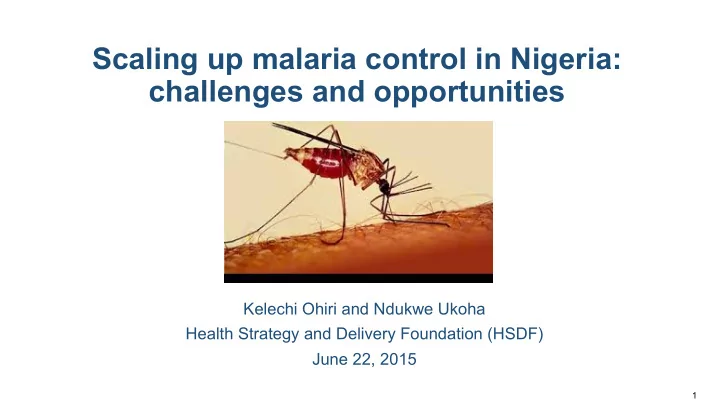 Scaling up malaria control in Nigeria: challenges and opportunities

Kelechi Ohiri and Ndukwe Ukoha
Health Strategy and Delivery Foundation (HSDF)
June 22, 2015

1